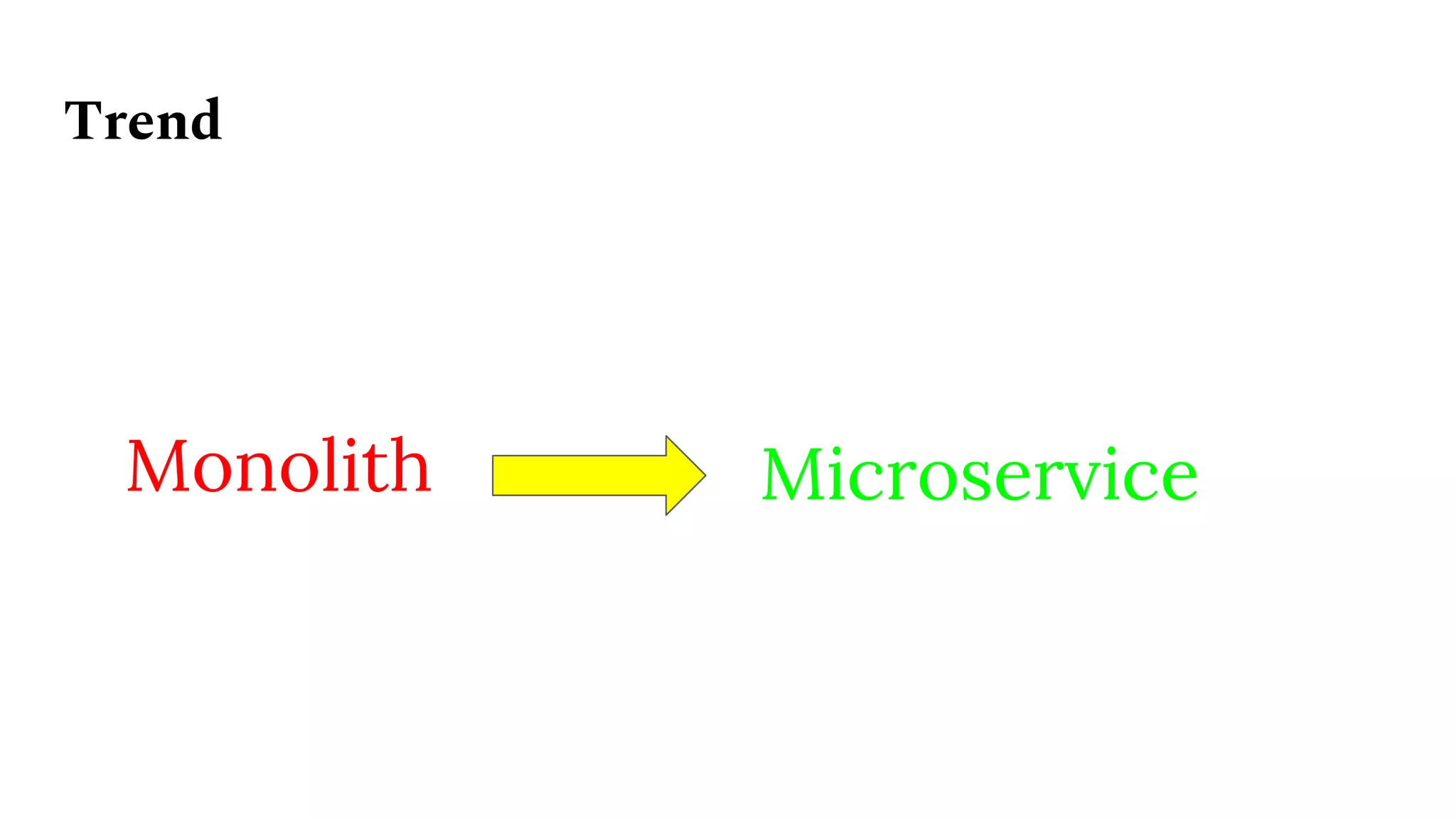 Trend

Monolith

Microservice